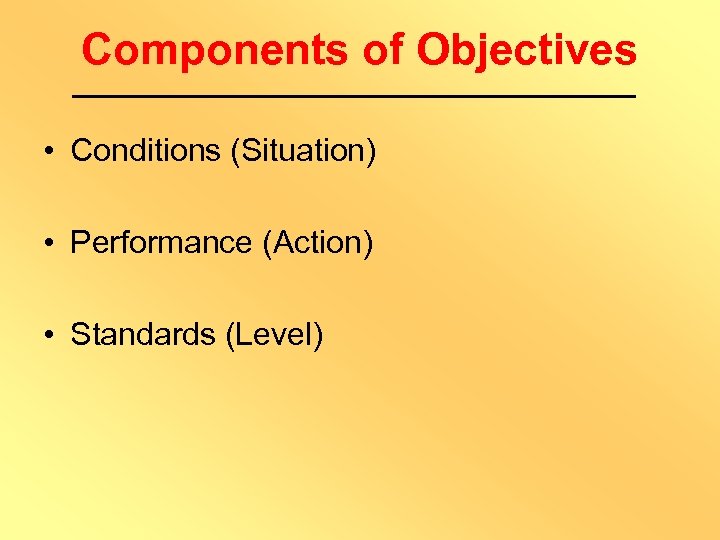 Components of Objectives

• Conditions (Situation)

• Performance (Action)

• Standards (Level)